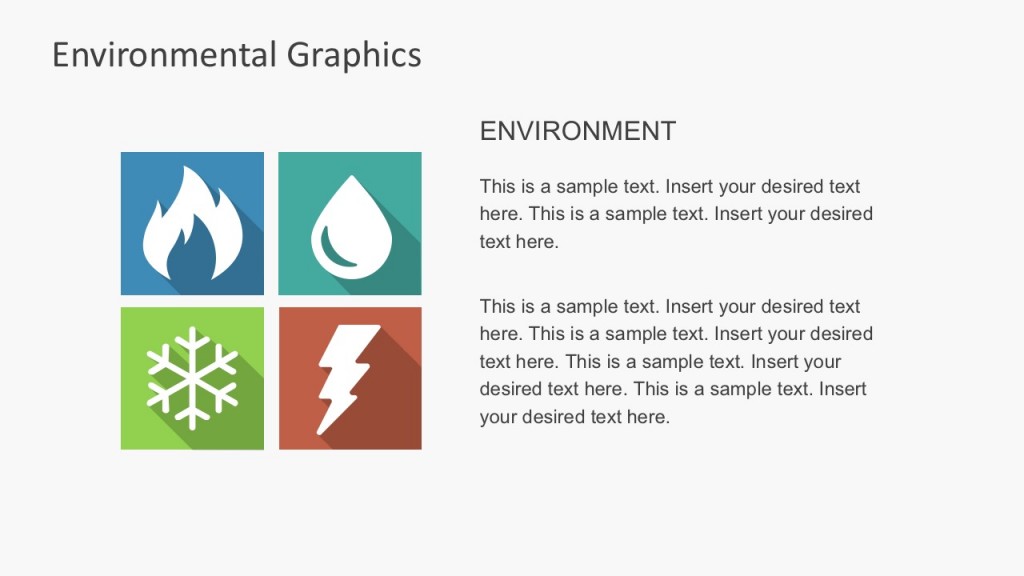 Environmental Graphics

ENVIRONMENT

This is a sample text. Insert your desired text here. This is a sample text. Insert your desired text here.

This is a sample text. Insert your desired text here. This is a sample text. Insert your desired text here. This is a sample text. Insert your desired text here. This is a sample text. Insert your desired text here.